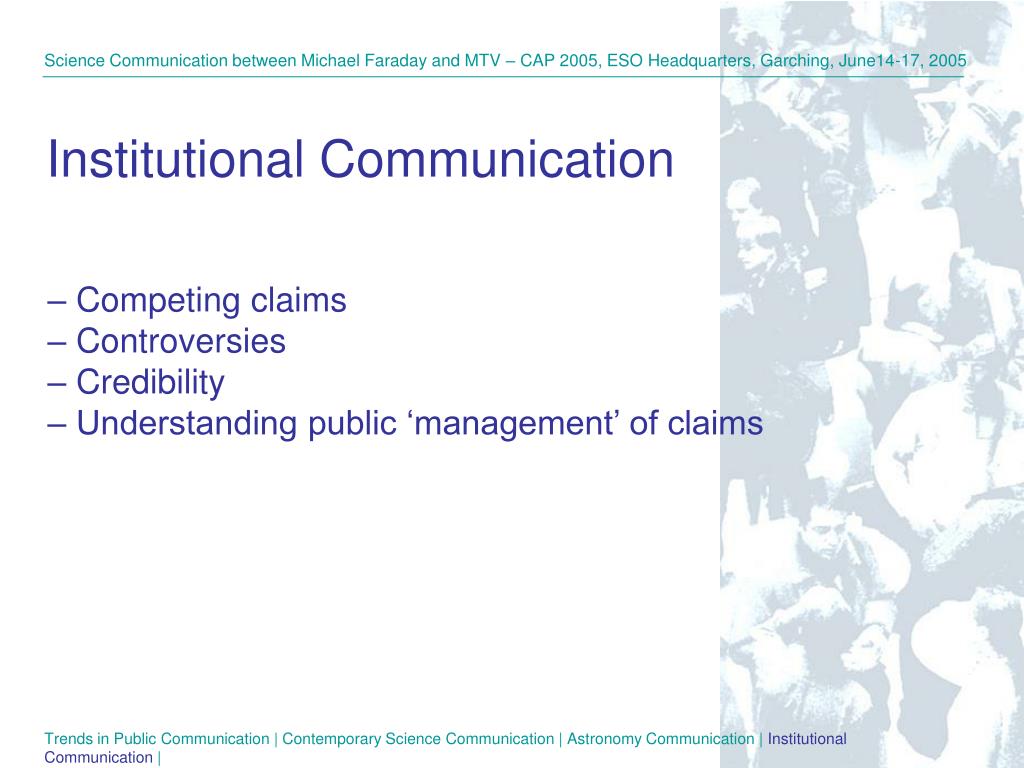 Science Communication between Michael Faraday and MTV – CAP 2005, ESO Headquarters, Garching, June14-17, 2005

Institutional Communication

– Competing claims
– Controversies
– Credibility
– Understanding public ‘management’ of claims

Trends in Public Communication | Contemporary Science Communication | Astronomy Communication | Institutional Communication |